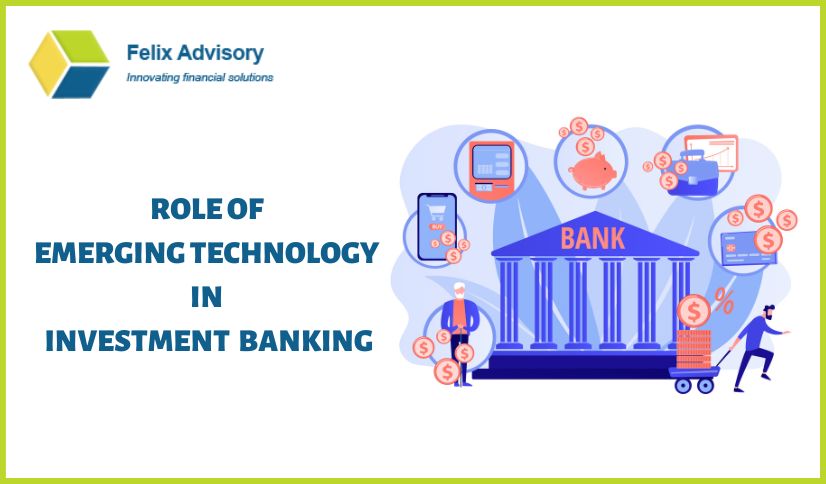 Felix Advisory
Innovating financial solutions

ROLE OF
EMERGING TECHNOLOGY
IN
INVESTMENT BANKING

BUY

BANK

%